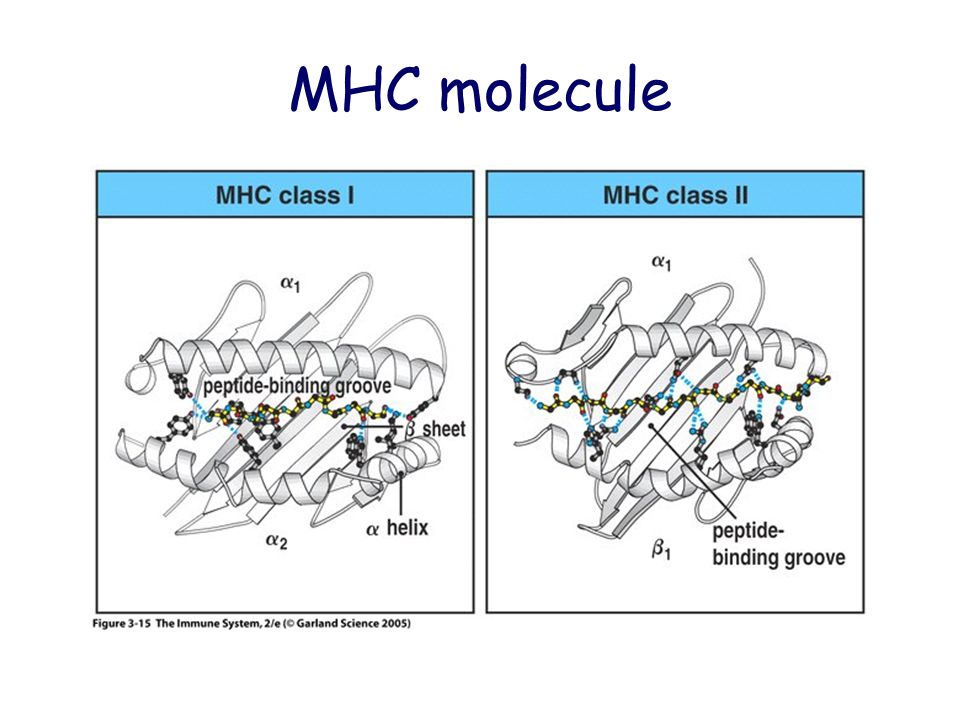 MHC molecule

MHC class I

$\alpha_1$

peptide-binding groove

$\beta$ sheet

$\alpha$ helix

$\alpha_2$

MHC class II

$\alpha_1$

peptide-binding groove

$\beta_1$

Figure 3-15 The Immune System, 2/e (© Garland Science 2005)